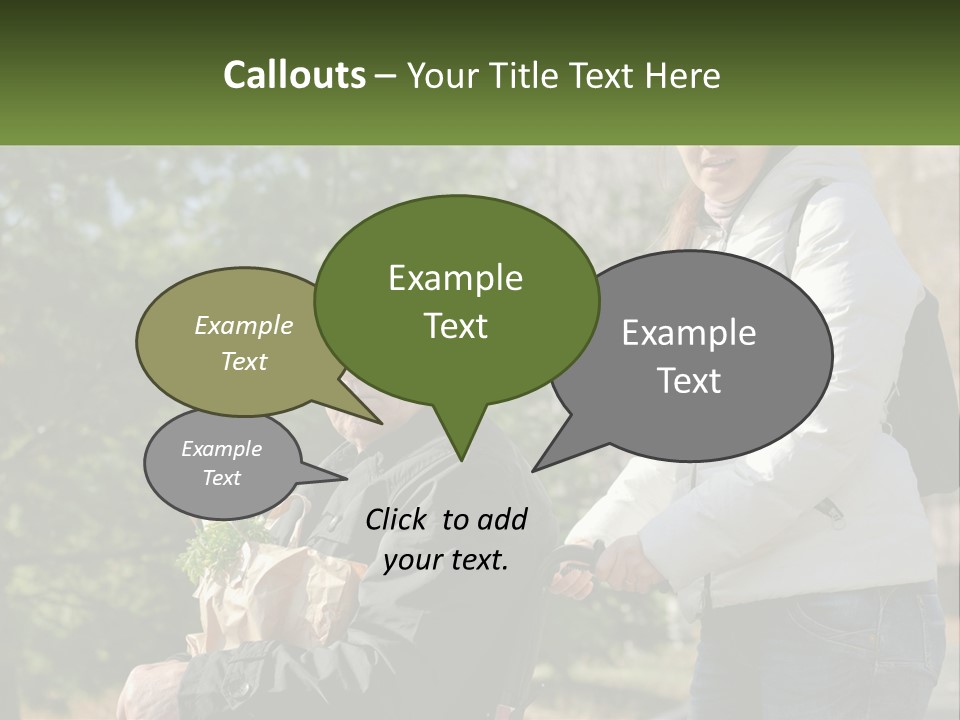 Callouts – Your Title Text Here

Example Text

Example Text

Example Text

Example Text

Click to add your text.